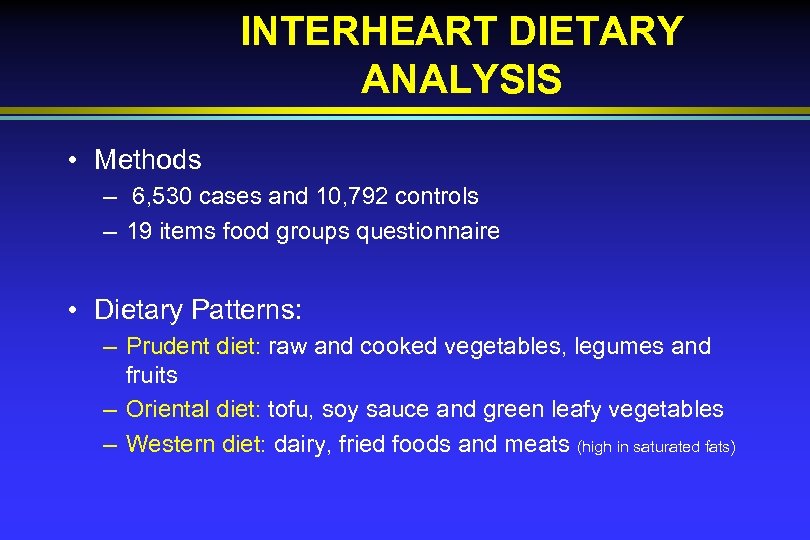 INTERHEART DIETARY ANALYSIS

• Methods
– 6,530 cases and 10,792 controls
– 19 items food groups questionnaire

• Dietary Patterns:
– Prudent diet: raw and cooked vegetables, legumes and fruits
– Oriental diet: tofu, soy sauce and green leafy vegetables
– Western diet: dairy, fried foods and meats (high in saturated fats)